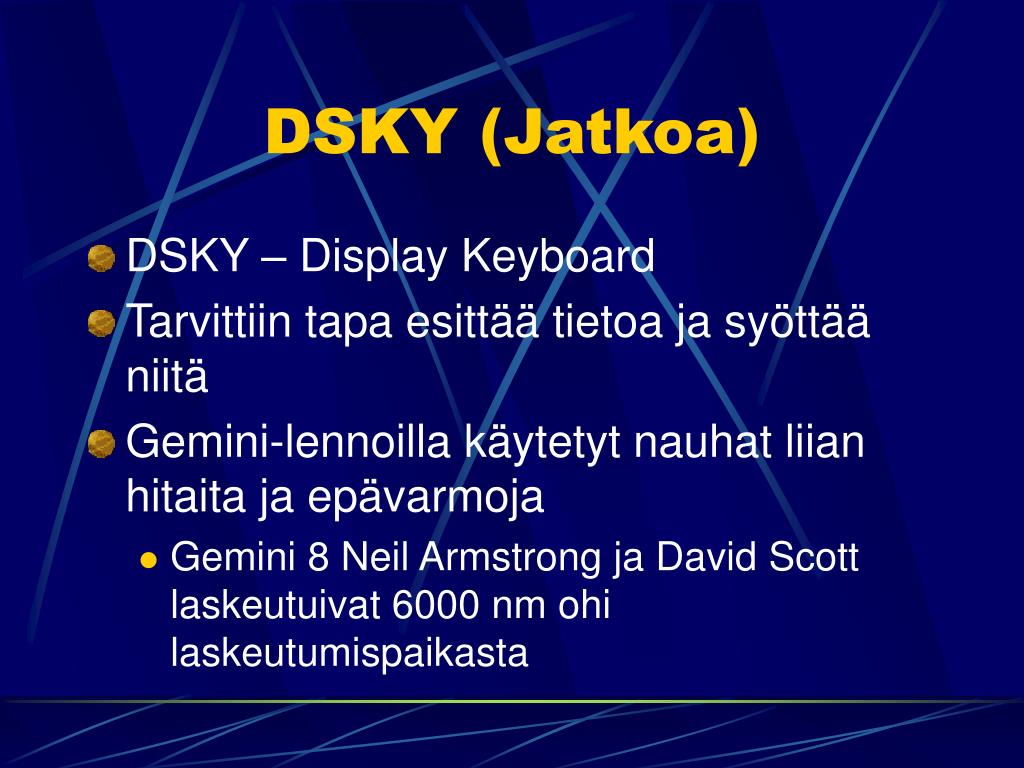 DSKY (Jatkoa)

DSKY – Display Keyboard

Tarvittiin tapa esittää tietoa ja syöttää niitä

Gemini-lennoilla käytetyt nauhat liian hitaita ja epävarmoja

Gemini 8 Neil Armstrong ja David Scott laskeutuivat 6000 nm ohi laskeutumispaikasta